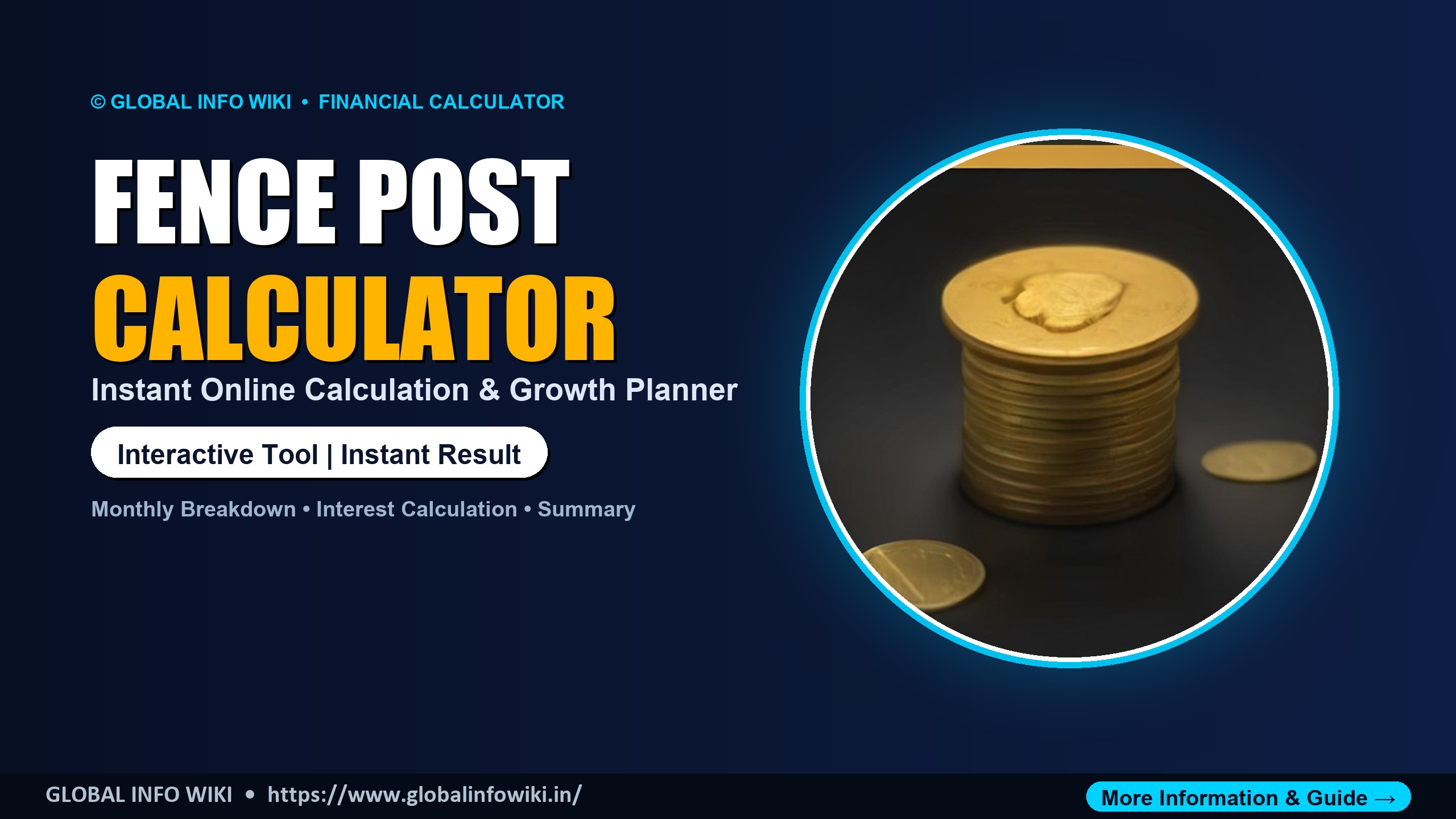 © GLOBAL INFO WIKI • FINANCIAL CALCULATOR

FENCE POST
CALCULATOR

Instant Online Calculation & Growth Planner

Interactive Tool | Instant Result

Monthly Breakdown • Interest Calculation • Summary

GLOBAL INFO WIKI • https://www.globalinfowiki.in/

More Information & Guide →